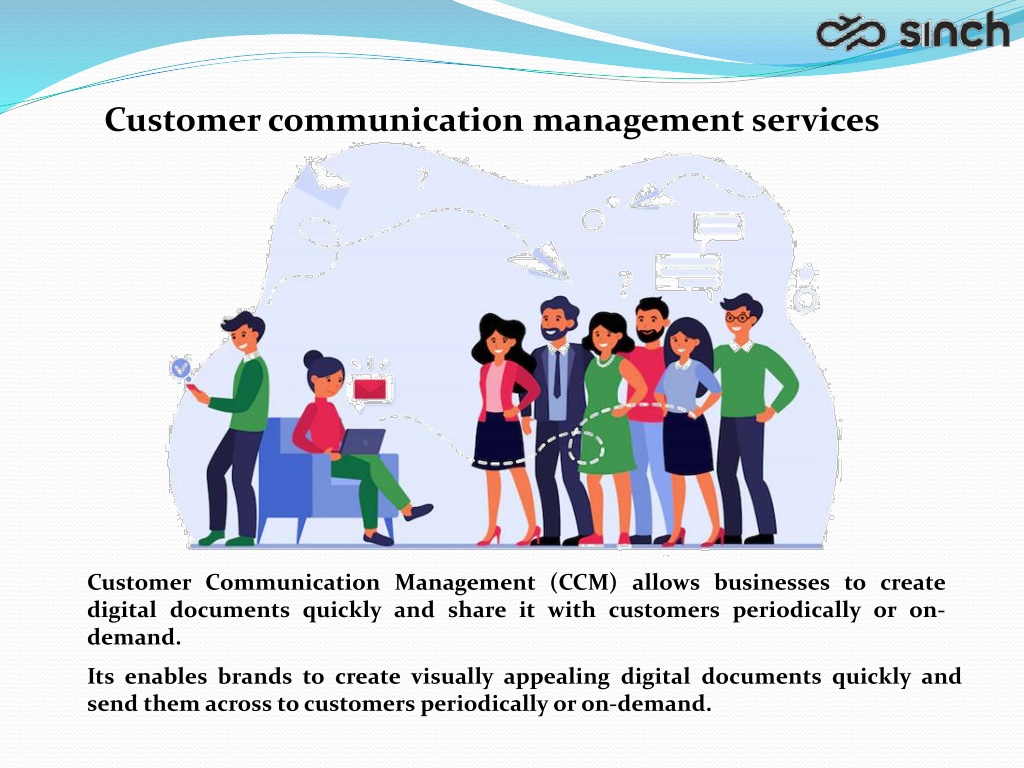 sinch

Customer communication management services

Customer Communication Management (CCM) allows businesses to create digital documents quickly and share it with customers periodically or on-demand.

Its enables brands to create visually appealing digital documents quickly and send them across to customers periodically or on-demand.